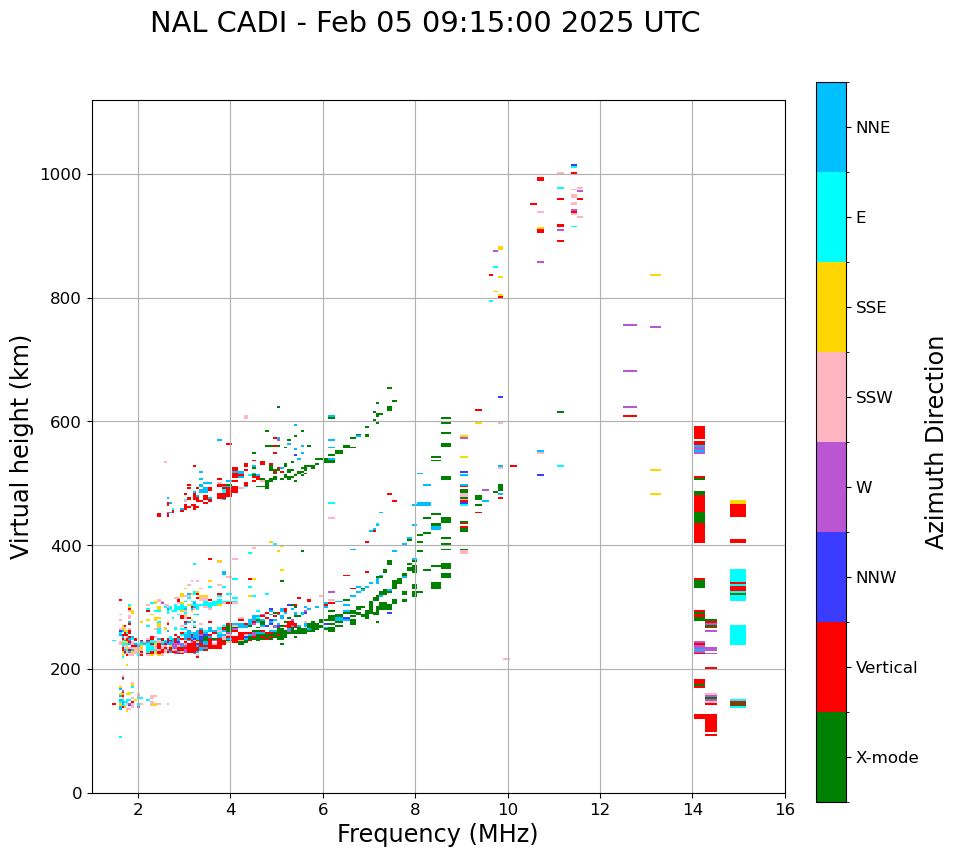 NAL CADI - Feb 05 09:15:00 2025 UTC

Virtual height (km)

1000
800
600
400
200
0

2
4
6
8
10
12
14
16

Frequency (MHz)

NNE
E
SSE
SSW
W
NNW
Vertical
X-mode

Azimuth Direction